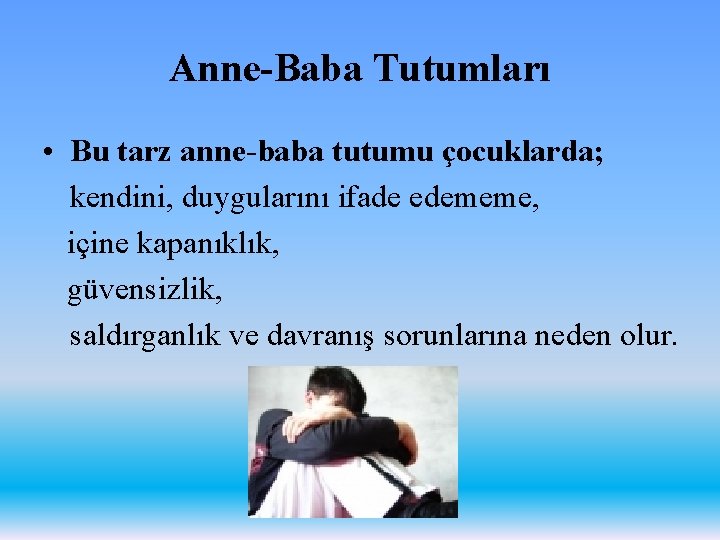 Anne-Baba Tutumları

• Bu tarz anne-baba tutumu çocuklarda;
kendini, duygularını ifade edememe,
içine kapanıklık,
güvensizlik,
saldırganlık ve davranış sorunlarına neden olur.